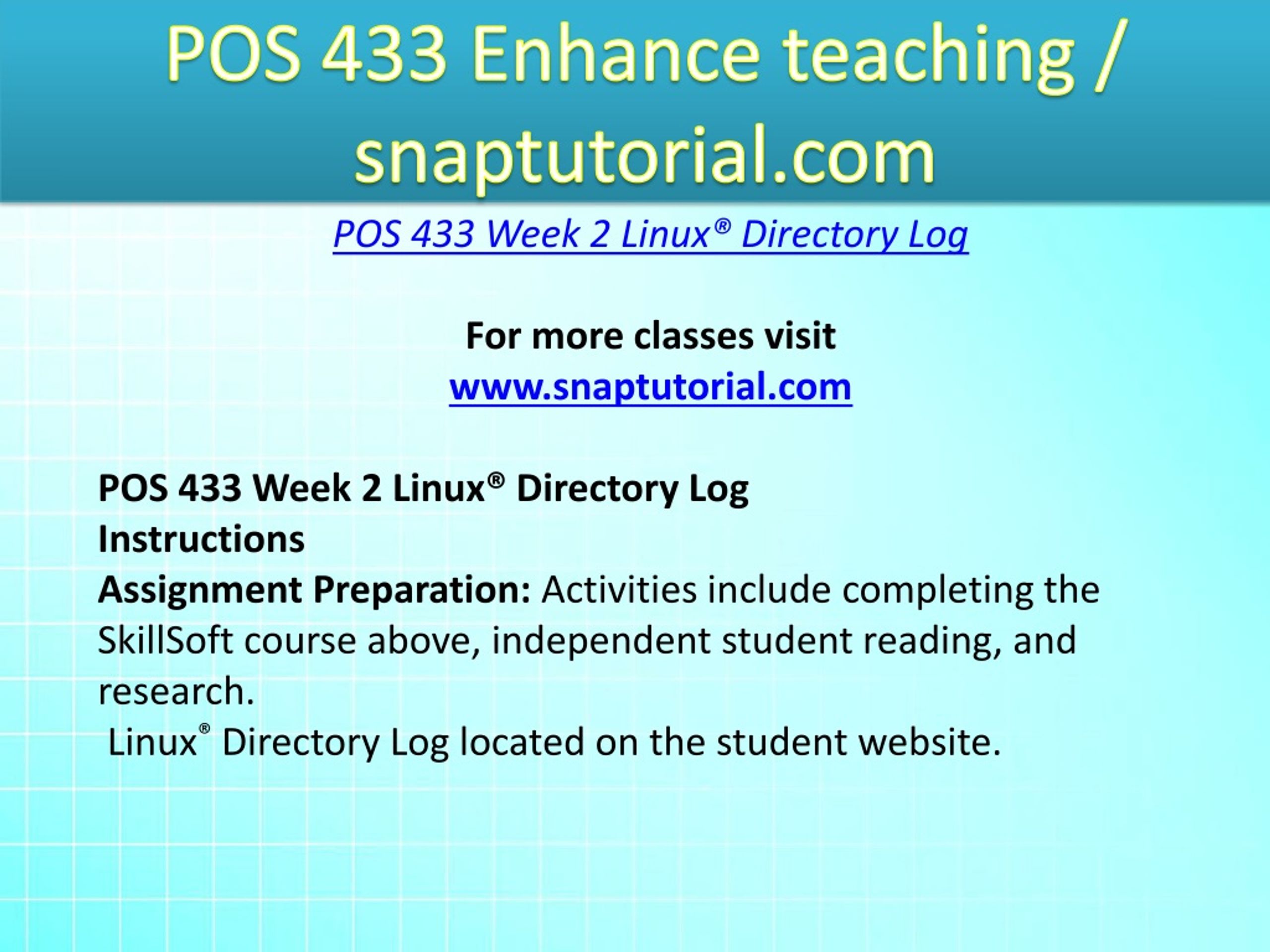 POS 433 Enhance teaching / snaptutorial.com

POS 433 Week 2 Linux® Directory Log

For more classes visit
www.snaptutorial.com

POS 433 Week 2 Linux® Directory Log
Instructions
Assignment Preparation: Activities include completing the SkillSoft course above, independent student reading, and research.
Linux® Directory Log located on the student website.